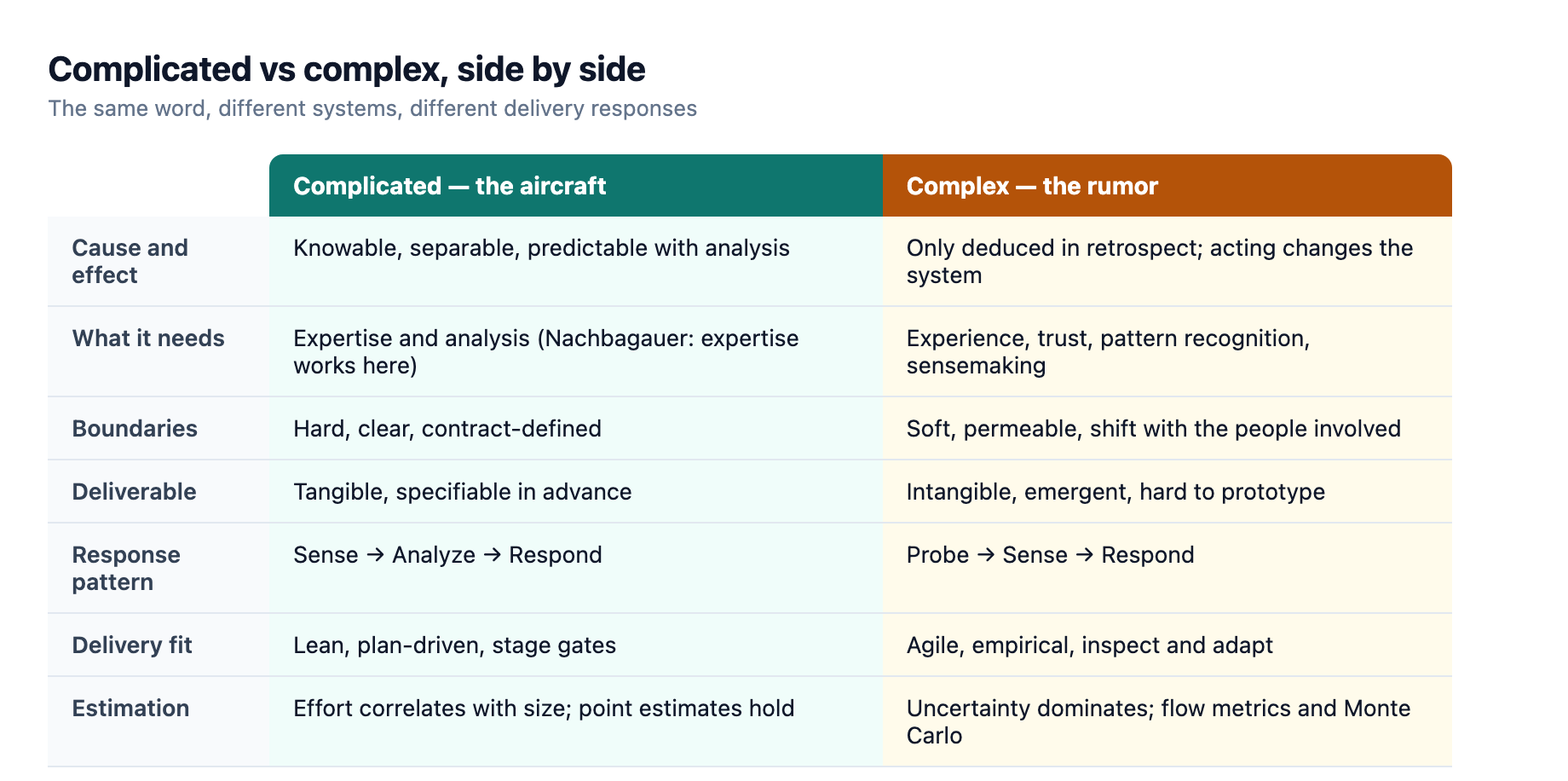 Complicated vs complex, side by side
The same word, different systems, different delivery responses

| | Complicated — the aircraft | Complex — the rumor |
|---|---|---|
| Cause and effect | Knowable, separable, predictable with analysis | Only deduced in retrospect; acting changes the system |
| What it needs | Expertise and analysis (Nachbagauer: expertise works here) | Experience, trust, pattern recognition, sensemaking |
| Boundaries | Hard, clear, contract-defined | Soft, permeable, shift with the people involved |
| Deliverable | Tangible, specifiable in advance | Intangible, emergent, hard to prototype |
| Response pattern | Sense → Analyze → Respond | Probe → Sense → Respond |
| Delivery fit | Lean, plan-driven, stage gates | Agile, empirical, inspect and adapt |
| Estimation | Effort correlates with size; point estimates hold | Uncertainty dominates; flow metrics and Monte Carlo |